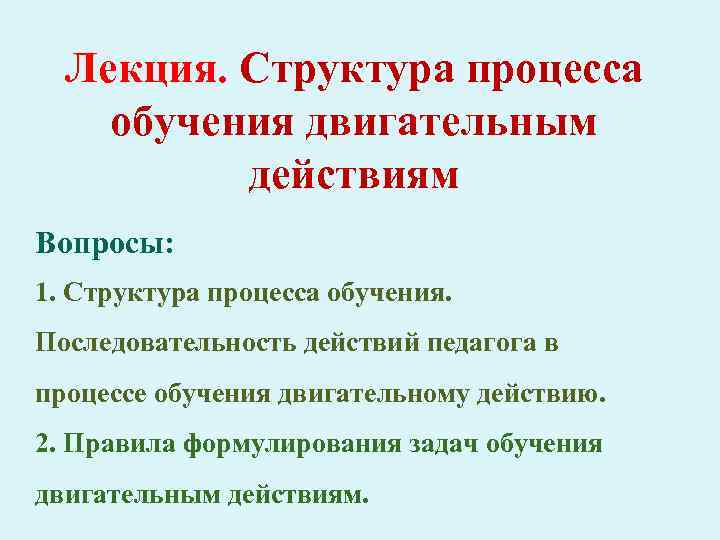 Лекция. Структура процесса обучения двигательным действиям

Вопросы:

1. Структура процесса обучения. Последовательность действий педагога в процессе обучения двигательному действию.

2. Правила формулирования задач обучения двигательным действиям.